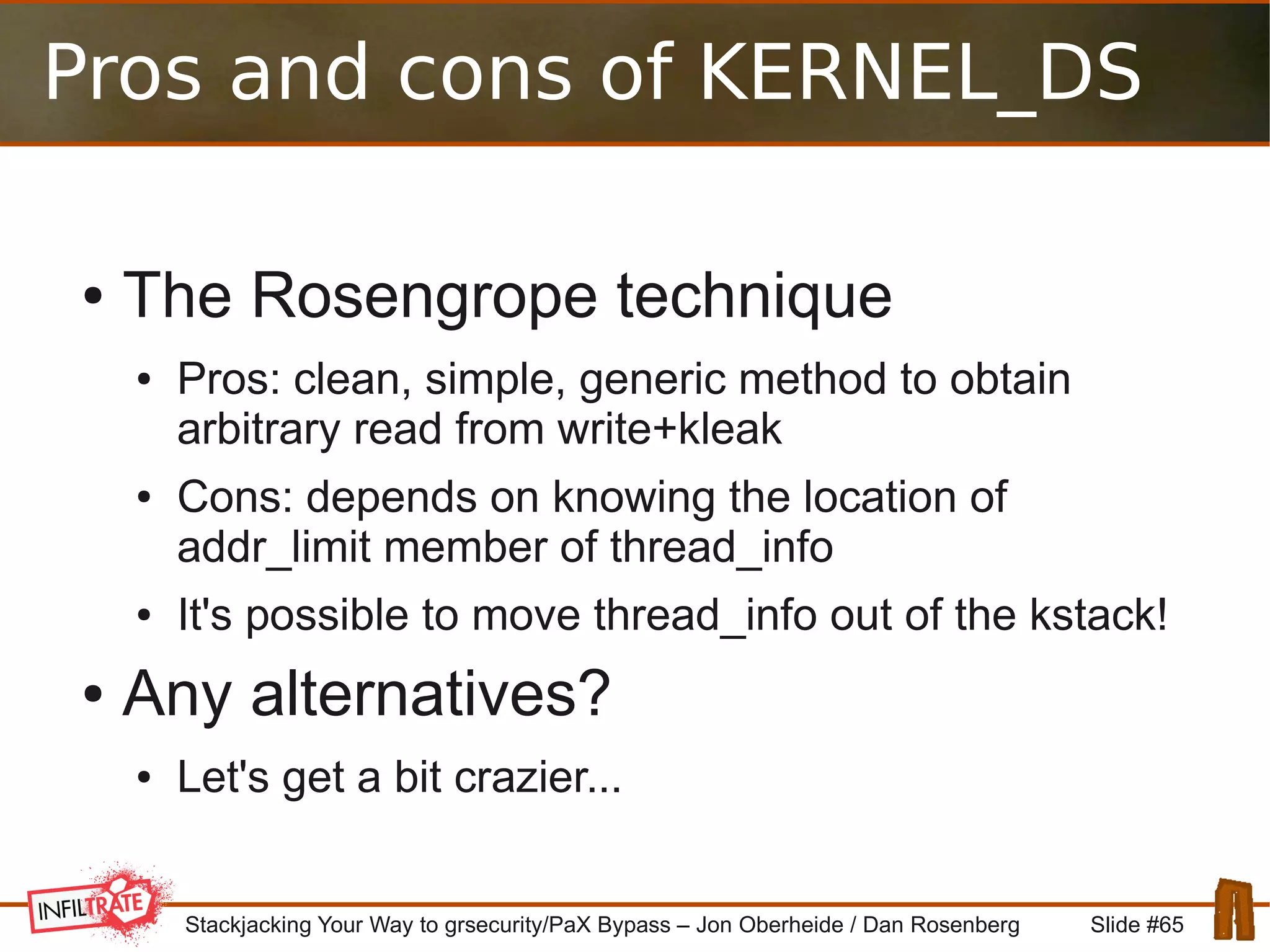 Pros and cons of KERNEL_DS

• The Rosengrope technique
  • Pros: clean, simple, generic method to obtain arbitrary read from write+kleak
  • Cons: depends on knowing the location of addr_limit member of thread_info
  • It's possible to move thread_info out of the kstack!
• Any alternatives?
  • Let's get a bit crazier...

INFILTRATE

Stackjacking Your Way to grsecurity/PaX Bypass – Jon Oberheide / Dan Rosenberg

Slide #65